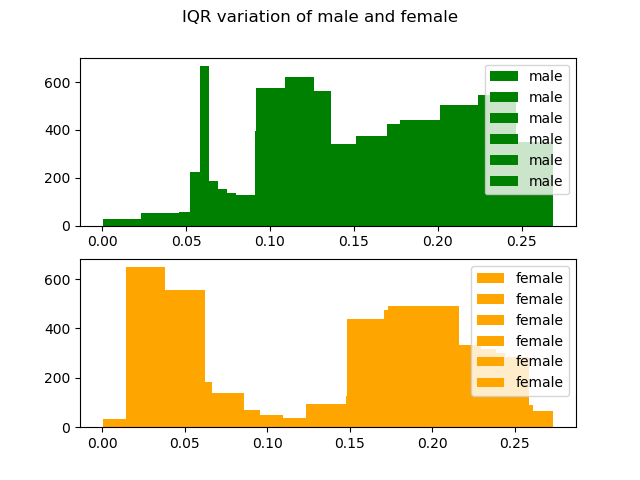 IQR variation of male and female

600
400
200
0
0.00 0.05 0.10 0.15 0.20 0.25

male
male
male
male
male
male

600
400
200
0
0.00 0.05 0.10 0.15 0.20 0.25

female
female
female
female
female
female